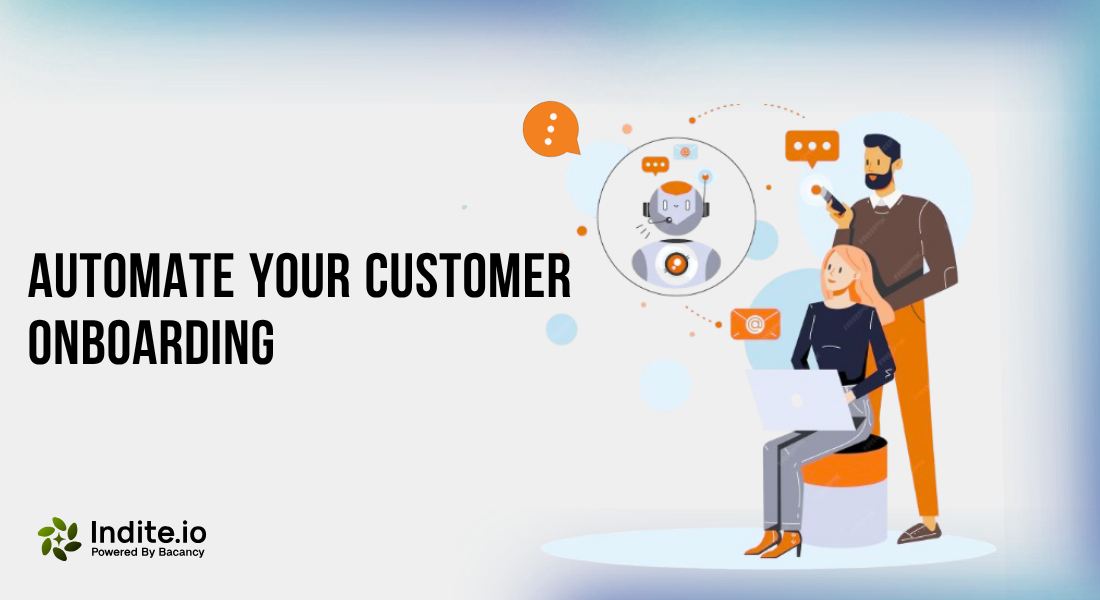 AUTOMATE YOUR CUSTOMER ONBOARDING

Indite.io
Powered By Bacancy